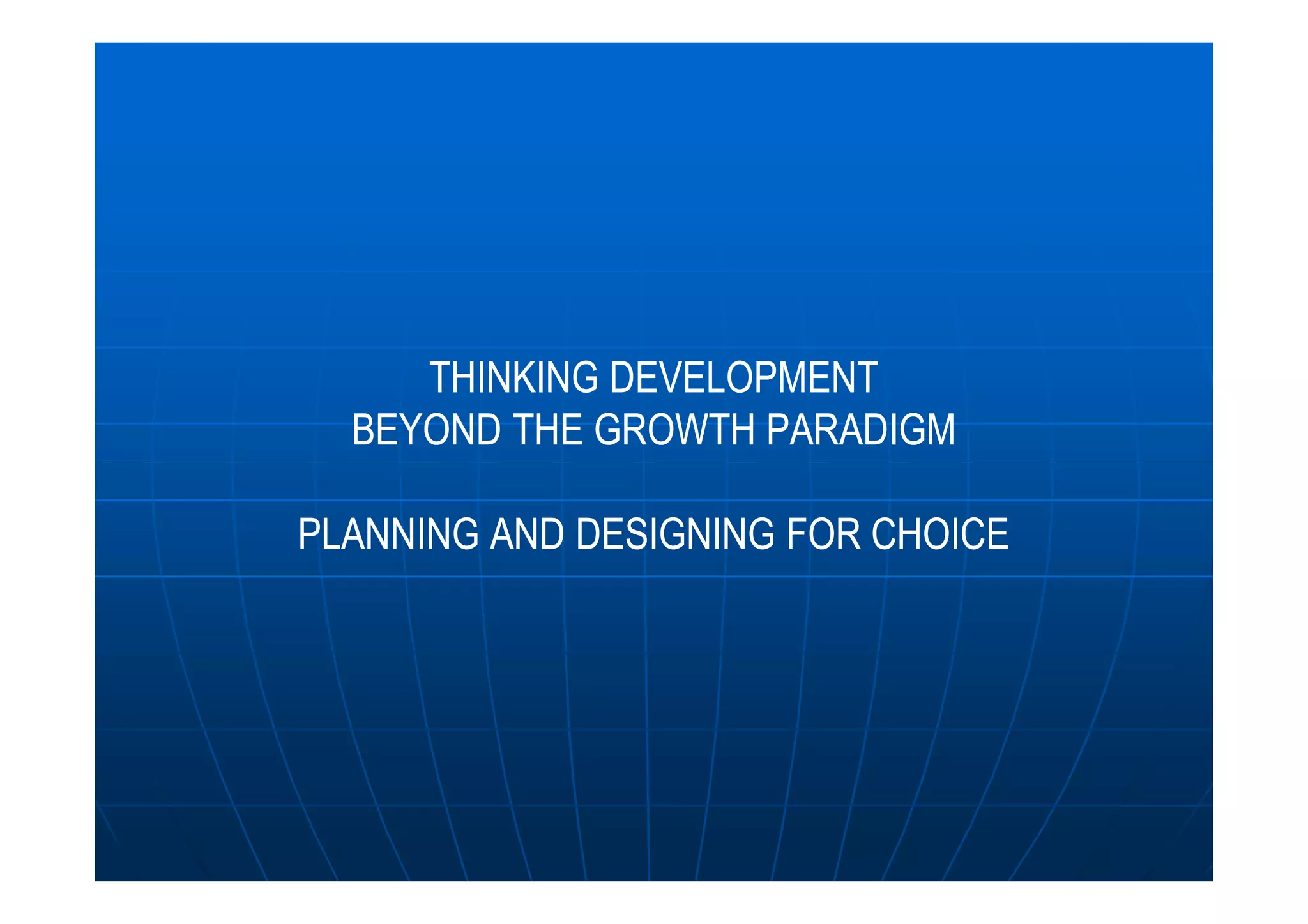 THINKING DEVELOPMENT
BEYOND THE GROWTH PARADIGM

PLANNING AND DESIGNING FOR CHOICE